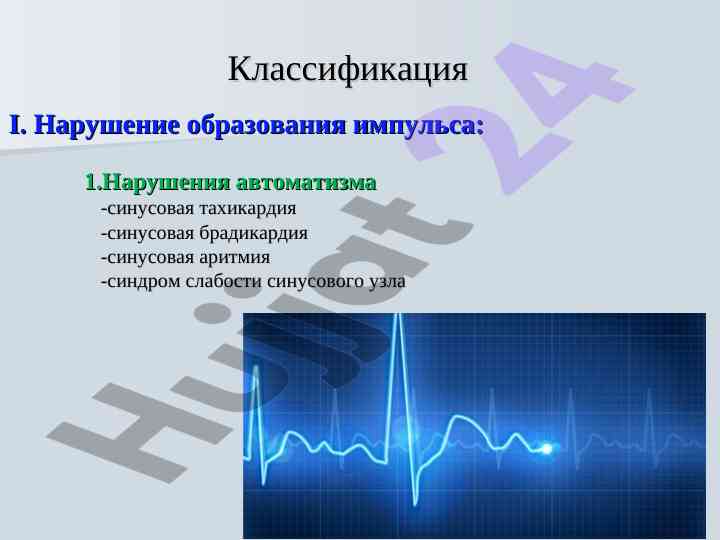 Классификация

I. Нарушение образования импульса:

1.Нарушения автоматизма

-синусовая тахикардия
-синусовая брадикардия
-синусовая аритмия
-синдром слабости синусового узла

Hujjat 24